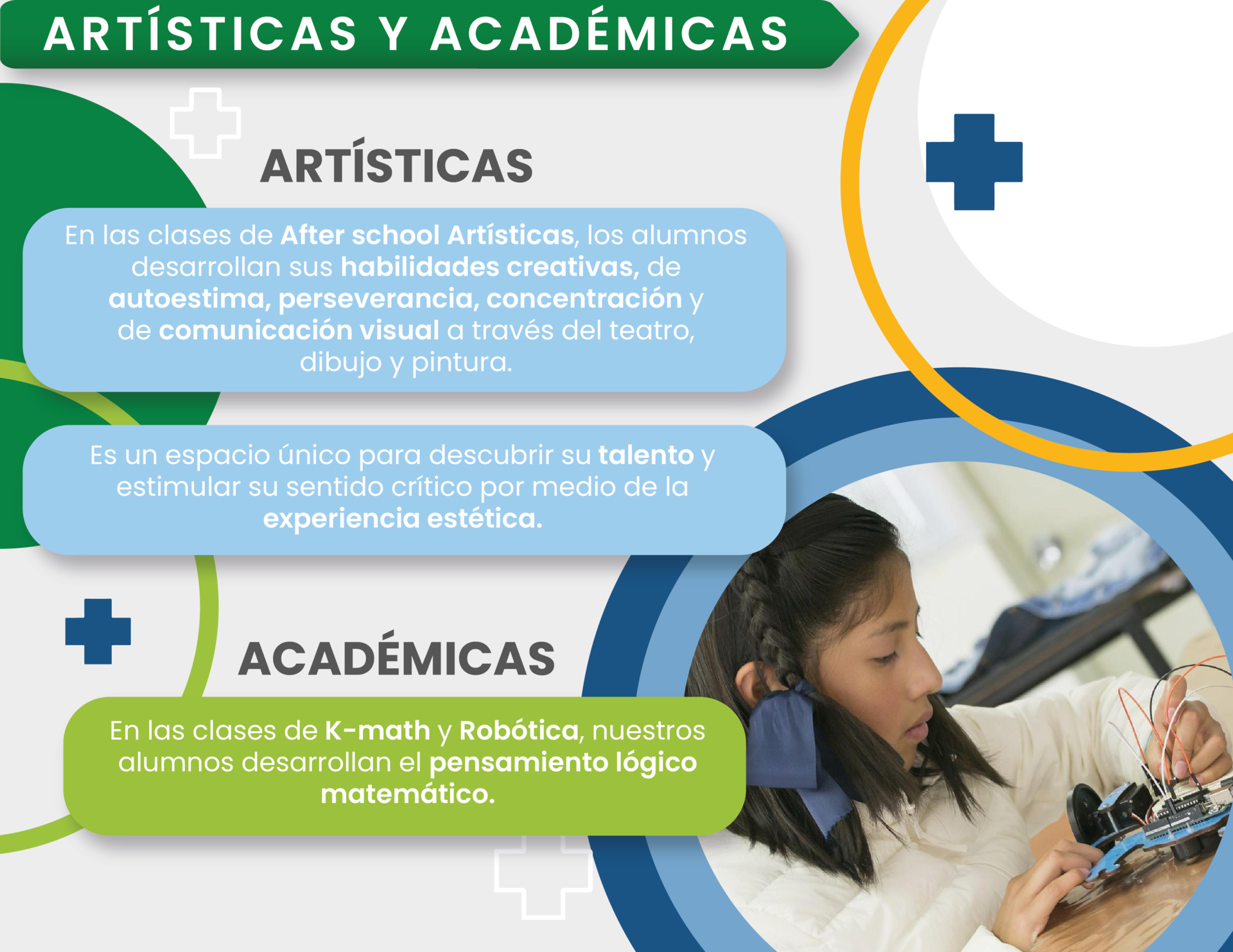 ARTÍSTICAS Y ACADÉMICAS

ARTÍSTICAS

En las clases de After school Artísticas, los alumnos desarrollan sus habilidades creativas, de autoestima, perseverancia, concentración y de comunicación visual a través del teatro, dibujo y pintura.

Es un espacio único para descubrir su talento y estimular su sentido crítico por medio de la experiencia estética.

ACADÉMICAS

En las clases de K-math y Robótica, nuestros alumnos desarrollan el pensamiento lógico matemático.